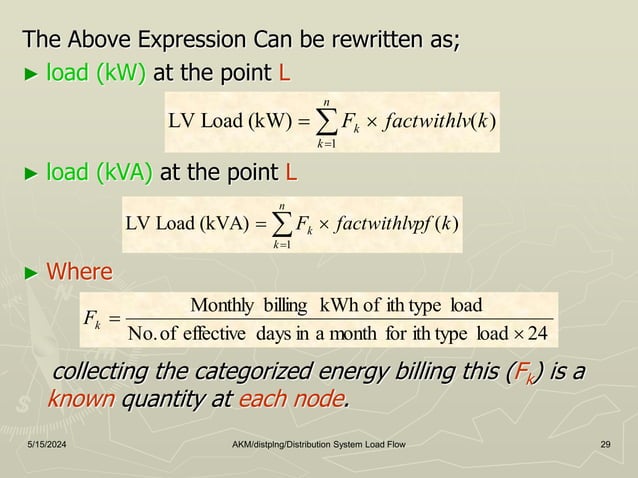 The Above Expression Can be rewritten as;

► load (kW) at the point L

$\text{LV Load (kW)} = \sum_{k=1}^{n} F_k \times factwithlv(k)$

► load (kVA) at the point L

$\text{LV Load (kVA)} = \sum_{k=1}^{n} F_k \times factwithlvpf(k)$

► Where

$F_k = \frac{\text{Monthly billing kWh of ith type load}}{\text{No. of effective days in a month for ith type load} \times 24}$

collecting the categorized energy billing this ($F_k$) is a known quantity at each node.

5/15/2024 AKM/distplng/Distribution System Load Flow 29